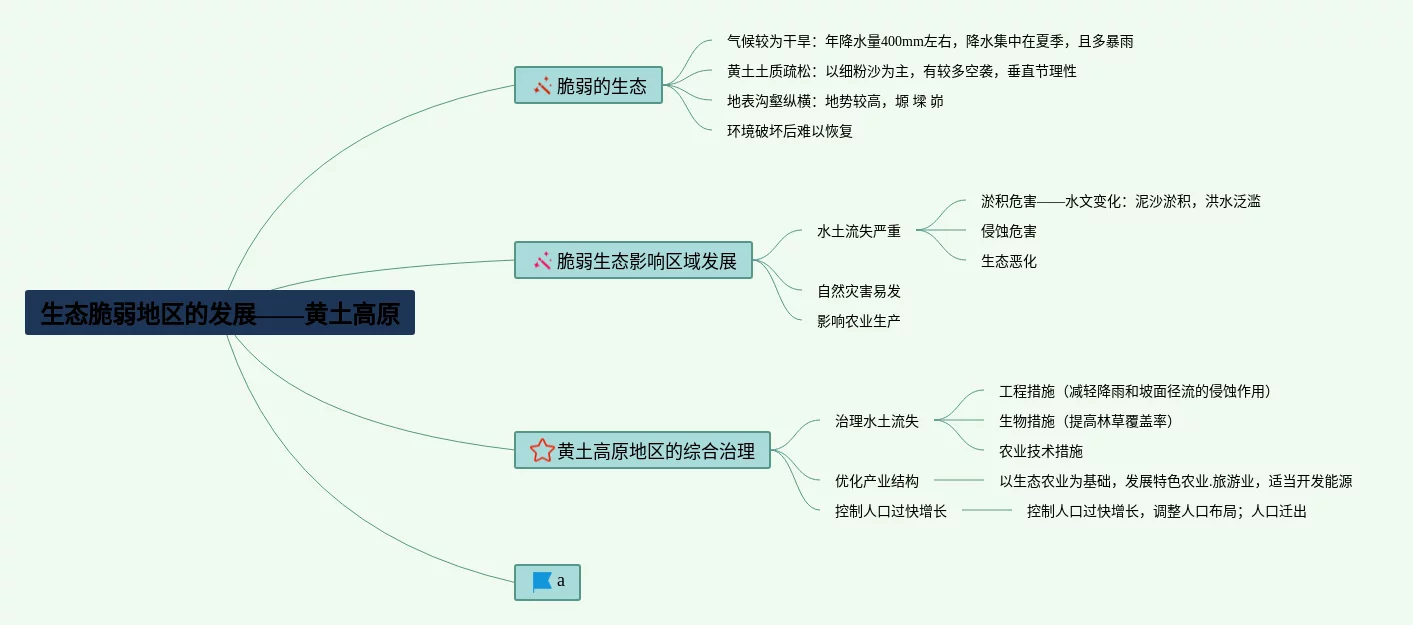 生态脆弱地区的发展——黄土高原

脆弱的生态

气候较为干旱：年降水量400mm左右，降水集中在夏季，且多暴雨

黄土土质疏松：以细粉沙为主，有较多空袭，垂直节理性

地表沟壑纵横：地势较高，塬 墚 峁

环境破坏后难以恢复

脆弱生态影响区域发展

水土流失严重

淤积危害——水文变化：泥沙淤积，洪水泛滥

侵蚀危害

生态恶化

自然灾害易发

影响农业生产

黄土高原地区的综合治理

治理水土流失

工程措施（减轻降雨和坡面径流的侵蚀作用）

生物措施（提高林草覆盖率）

农业技术措施

优化产业结构

以生态农业为基础，发展特色农业.旅游业，适当开发能源

控制人口过快增长

控制人口过快增长，调整人口布局；人口迁出

a